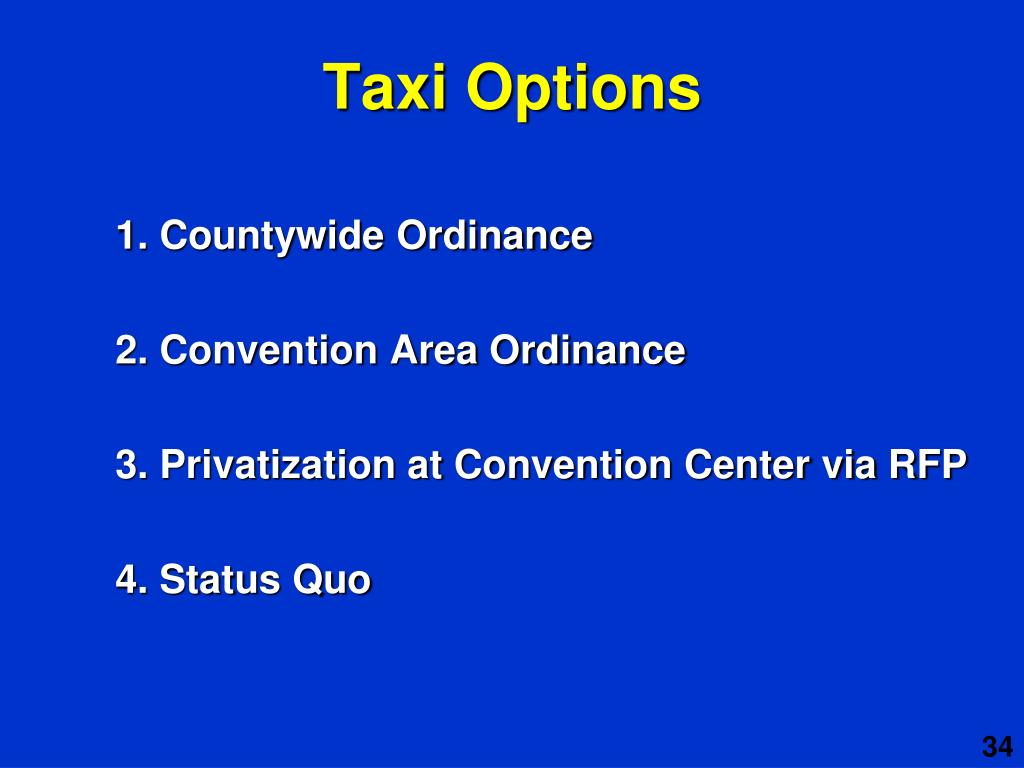 Taxi Options

1. Countywide Ordinance

2. Convention Area Ordinance

3. Privatization at Convention Center via RFP

4. Status Quo

34